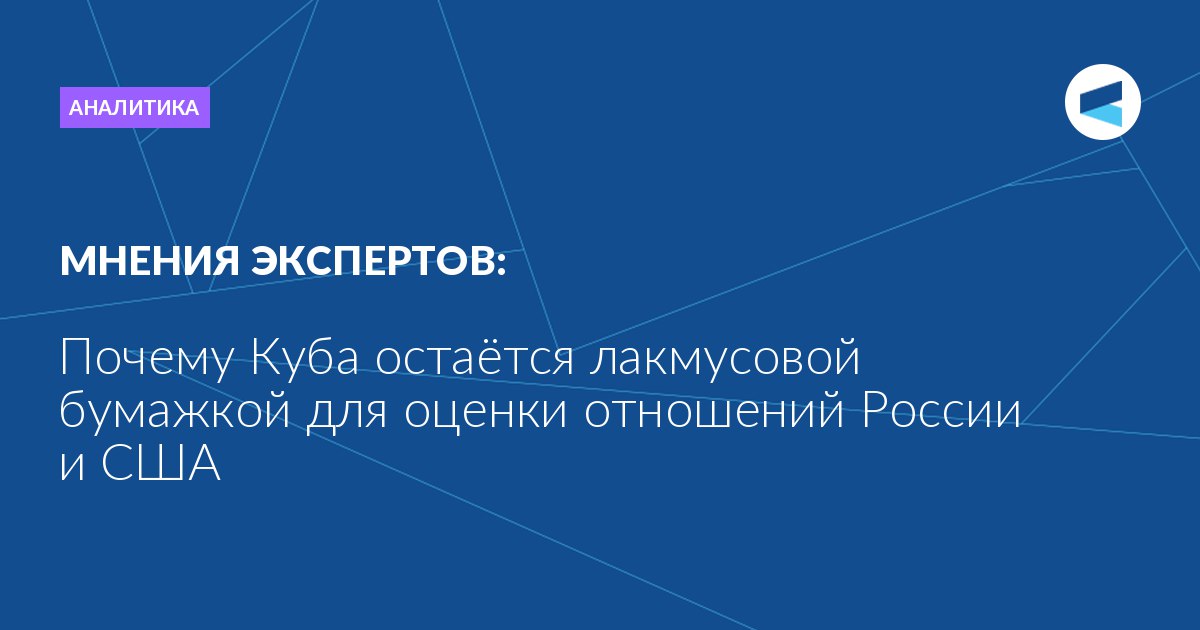 АНАЛИТИКА

МНЕНИЯ ЭКСПЕРТОВ:

Почему Куба остаётся лакмусовой бумажкой для оценки отношений России и США